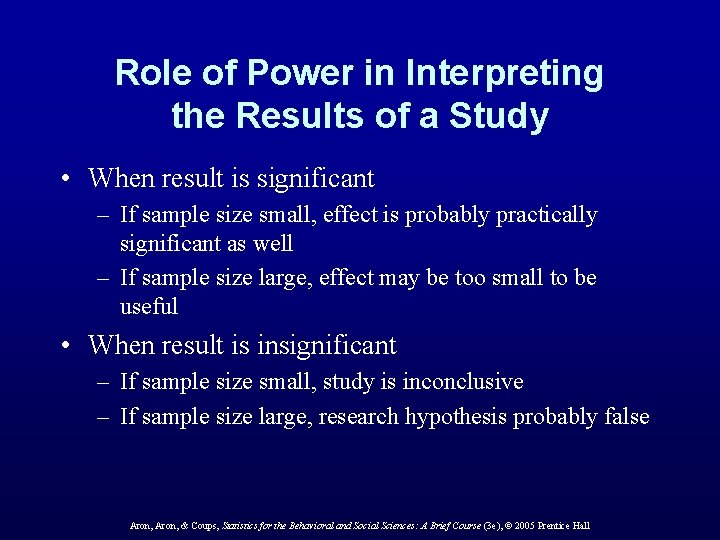 Role of Power in Interpreting the Results of a Study

• When result is significant
– If sample size small, effect is probably practically significant as well
– If sample size large, effect may be too small to be useful

• When result is insignificant
– If sample size small, study is inconclusive
– If sample size large, research hypothesis probably false

Aron, Aron, & Coups, Statistics for the Behavioral and Social Sciences: A Brief Course (3e), © 2005 Prentice Hall